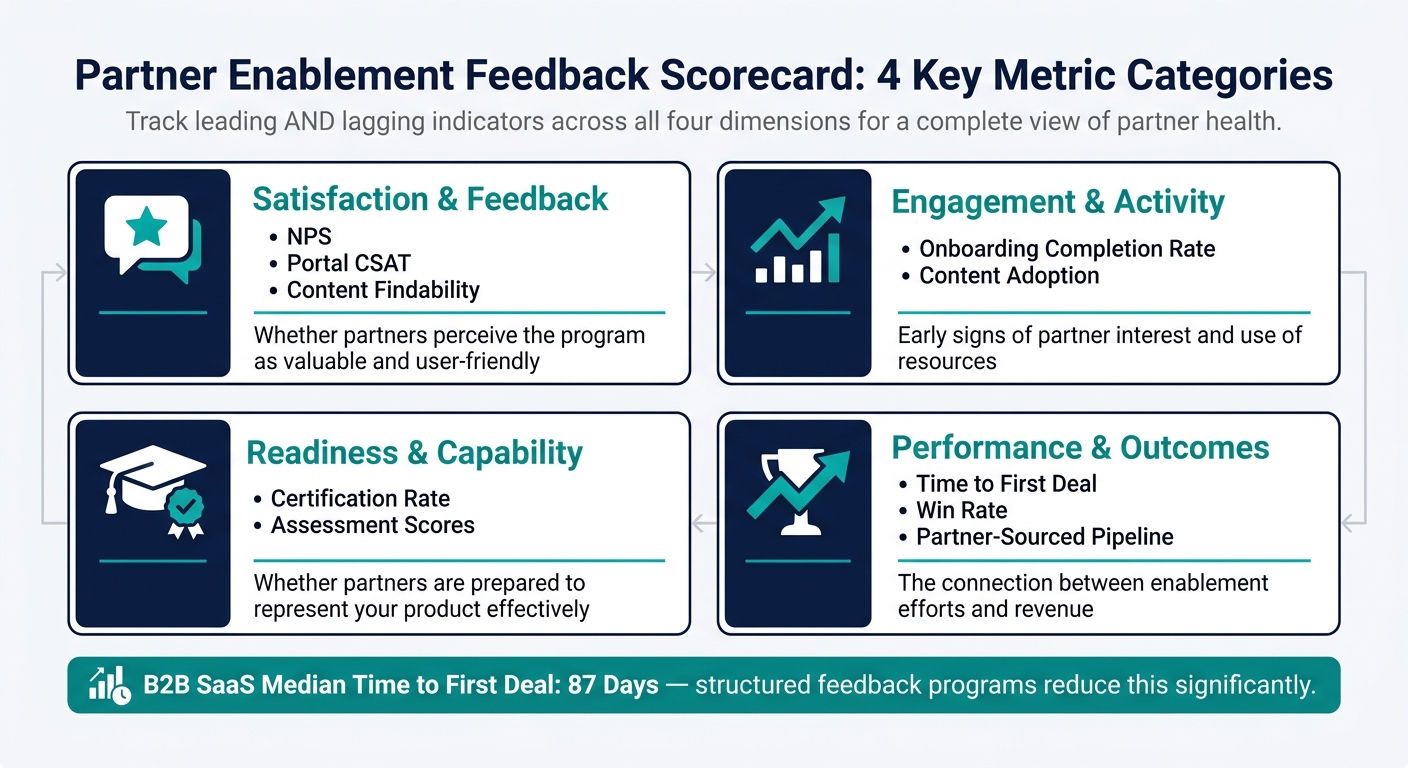 Partner Enablement Feedback Scorecard: 4 Key Metric Categories

Track leading AND lagging indicators across all four dimensions for a complete view of partner health.

Satisfaction & Feedback
• NPS
• Portal CSAT
• Content Findability

Whether partners perceive the program as valuable and user-friendly

Engagement & Activity
• Onboarding Completion Rate
• Content Adoption

Early signs of partner interest and use of resources

Readiness & Capability
• Certification Rate
• Assessment Scores

Whether partners are prepared to represent your product effectively

Performance & Outcomes
• Time to First Deal
• Win Rate
• Partner-Sourced Pipeline

The connection between enablement efforts and revenue

B2B SaaS Median Time to First Deal: 87 Days — structured feedback programs reduce this significantly.